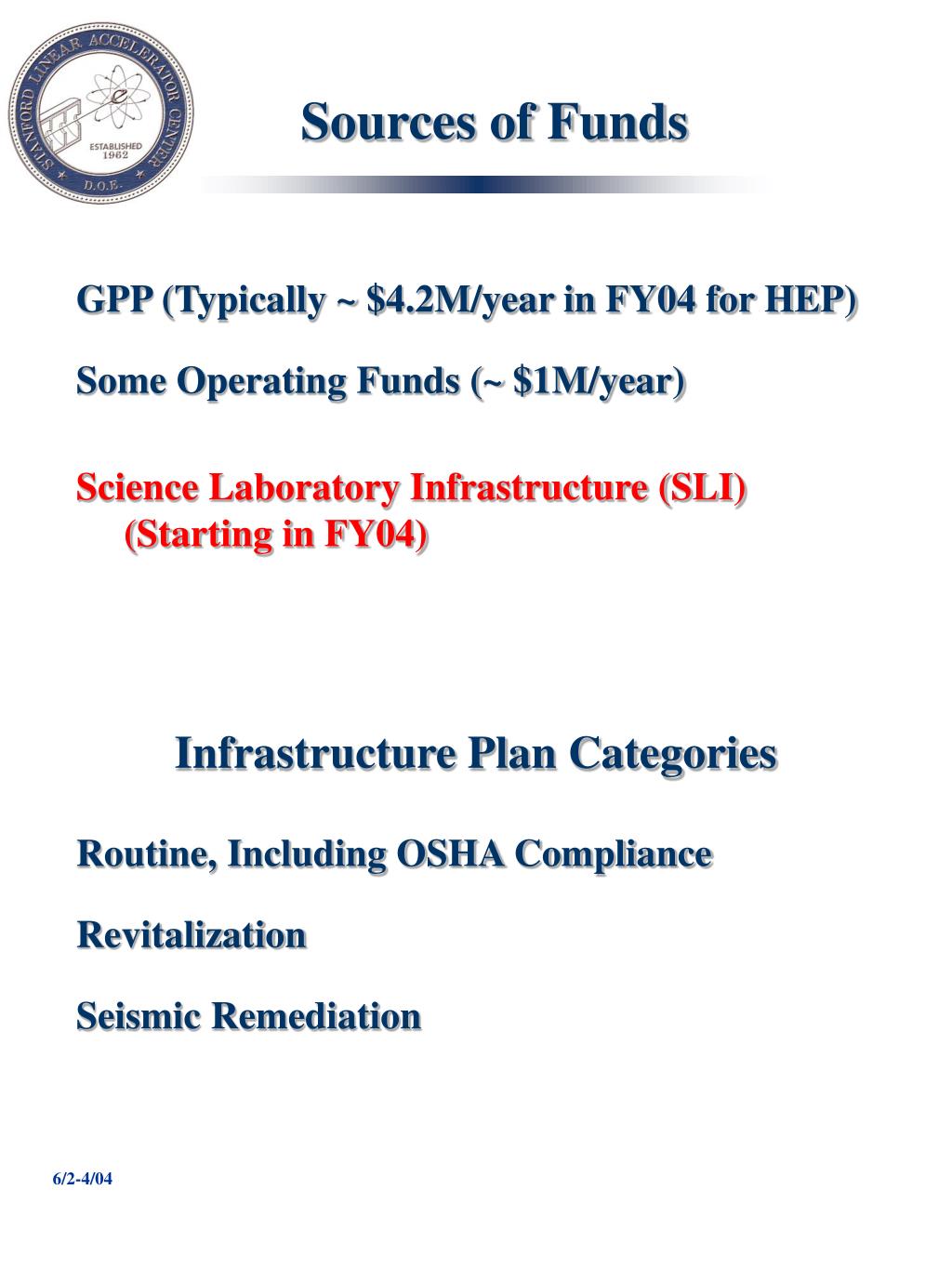 STANFORD LINEAR ACCELERATOR CENTER
ESTABLISHED 1962
D.O.E.

Sources of Funds

GPP (Typically ~ \$4.2M/year in FY04 for HEP)

Some Operating Funds (~ \$1M/year)

Science Laboratory Infrastructure (SLI) (Starting in FY04)

Infrastructure Plan Categories

Routine, Including OSHA Compliance

Revitalization

Seismic Remediation

6/2-4/04